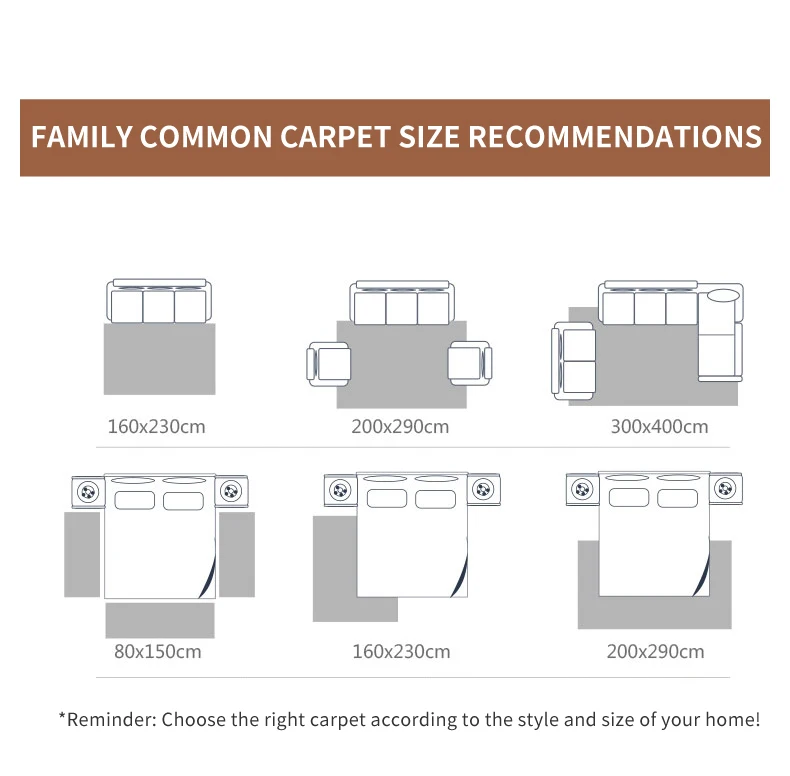 FAMILY COMMON CARPET SIZE RECOMMENDATIONS

160x230cm

200x290cm

300x400cm

80x150cm

160x230cm

200x290cm

*Reminder: Choose the right carpet according to the style and size of your home!